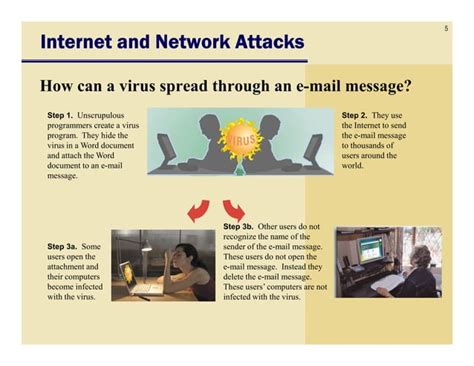 5

Internet and Network Attacks

How can a virus spread through an e-mail message?

Step 1. Unscrupulous programmers create a virus program. They hide the virus in a Word document and attach the Word document to an e-mail message.

VIRUS

Step 2. They use the Internet to send the e-mail message to thousands of users around the world.

Step 3a. Some users open the attachment and their computers become infected with the virus.

Step 3b. Other users do not recognize the name of the sender of the e-mail message. These users do not open the e-mail message. Instead they delete the e-mail message. These users' computers are not infected with the virus.